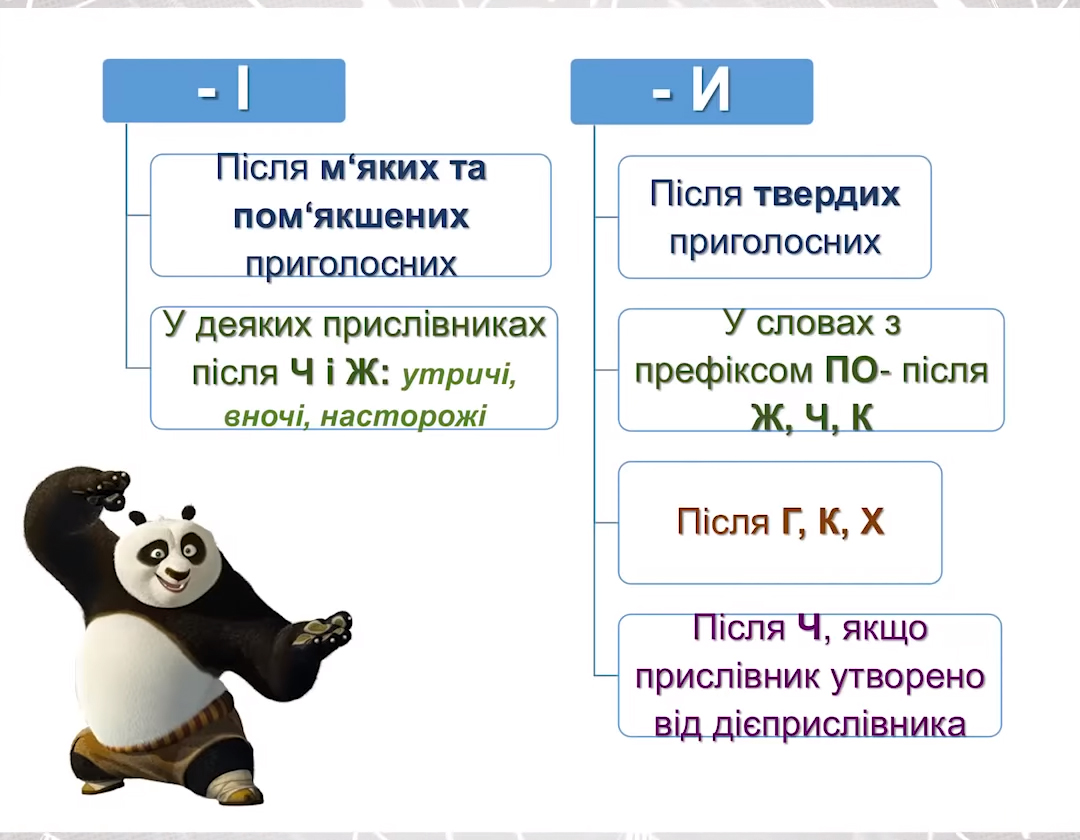 - І

Після м‘яких та пом‘якшених приголосних

У деяких прислівниках після Ч і Ж: утричі, вночі, насторожі

- И

Після твердих приголосних

У словах з префіксом ПО- після Ж, Ч, К

Після Г, К, Х

Після Ч, якщо прислівник утворено від дієприслівника